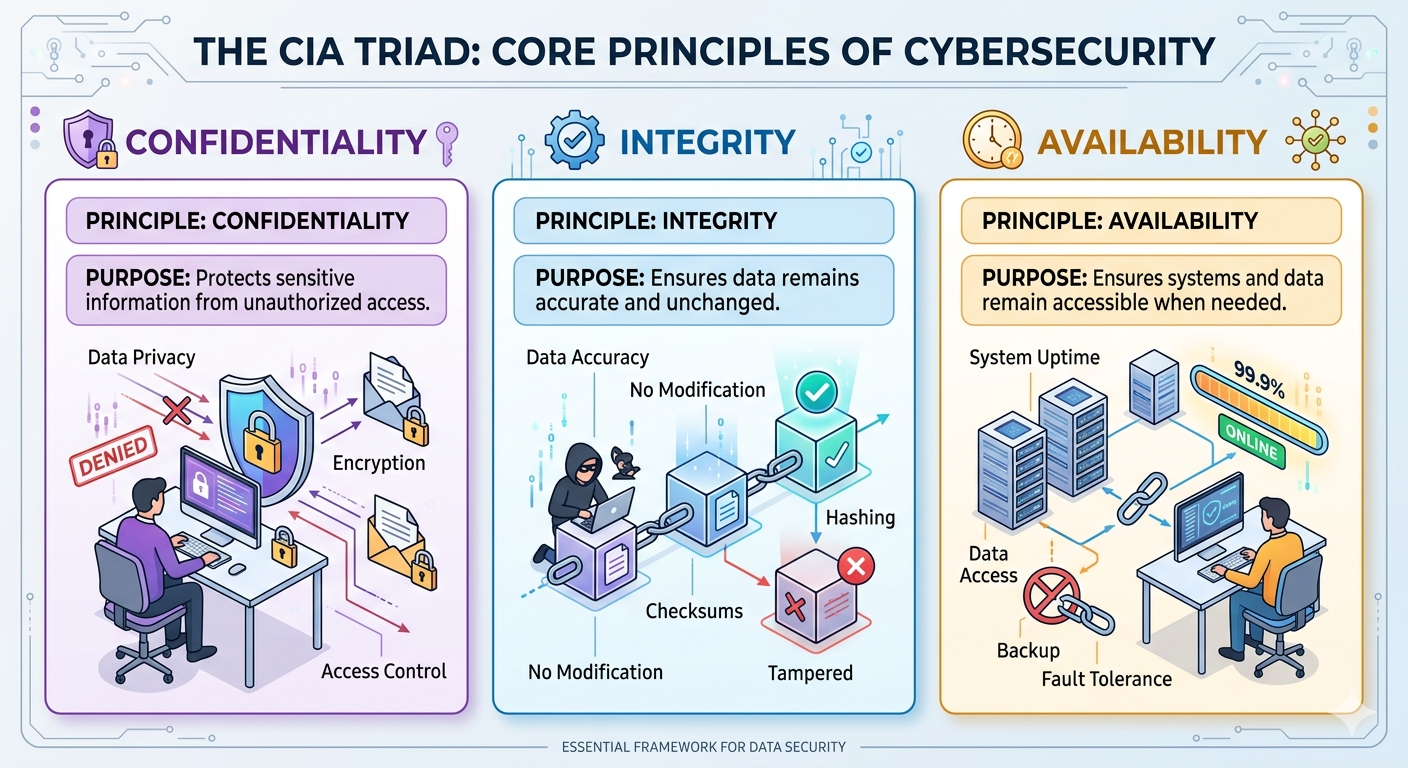 THE CIA TRIAD: CORE PRINCIPLES OF CYBERSECURITY

CONFIDENTIALITY

PRINCIPLE: CONFIDENTIALITY

PURPOSE: Protects sensitive information from unauthorized access.

Data Privacy

DENIED

Encryption

Access Control

INTEGRITY

PRINCIPLE: INTEGRITY

PURPOSE: Ensures data remains accurate and unchanged.

Data Accuracy

No Modification

Hashing

Checksums

No Modification

Tampered

AVAILABILITY

PRINCIPLE: AVAILABILITY

PURPOSE: Ensures systems and data remain accessible when needed.

System Uptime

99.9%

ONLINE

Data Access

Backup

Fault Tolerance

ESSENTIAL FRAMEWORK FOR DATA SECURITY